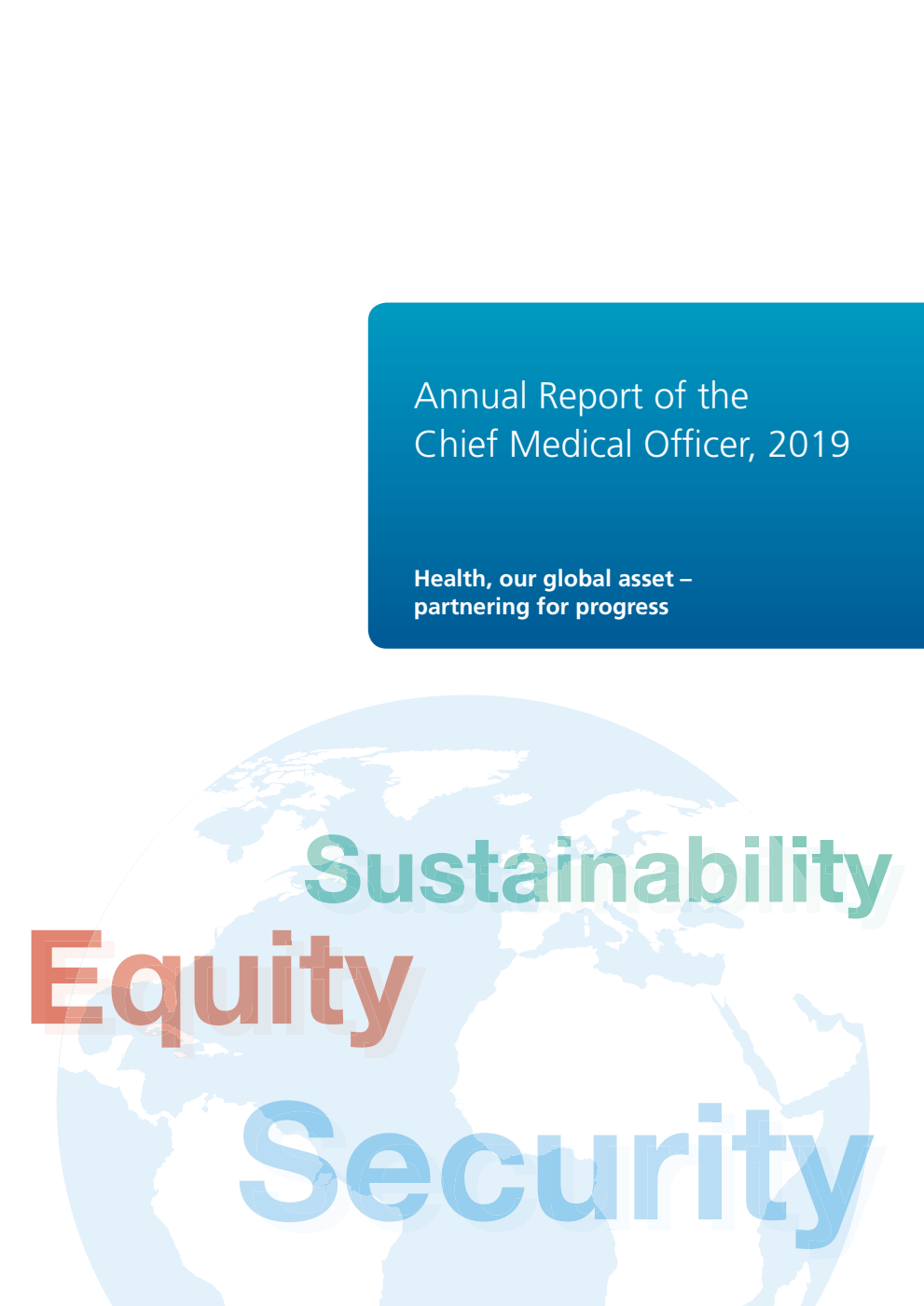 Annual Report of the Chief Medical Officer, 2019

Health, our global asset – partnering for progress

Sustainability

Equity

Security